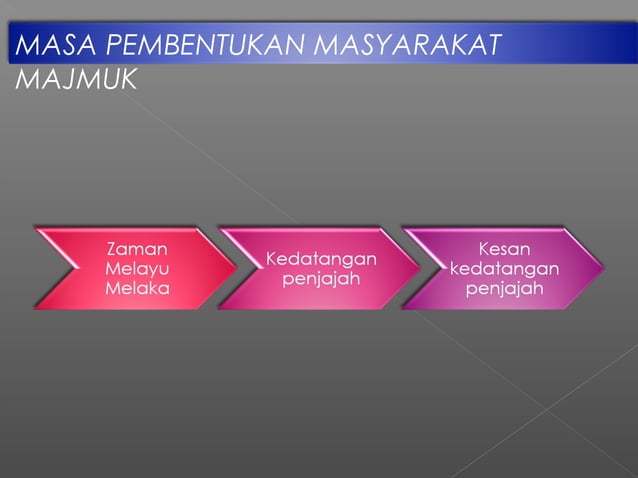 MASA PEMBENTUKAN MASYARAKAT MAJMUK

Zaman Melayu Melaka

Kedatangan penjajah

Kesan kedatangan penjajah